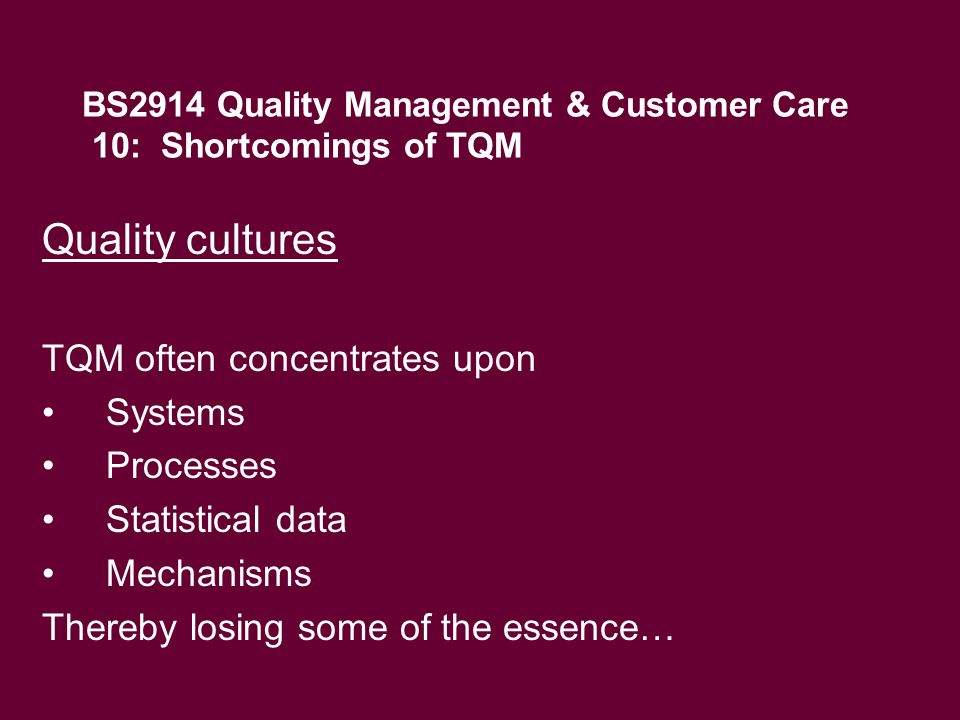 BS2914 Quality Management & Customer Care
10: Shortcomings of TQM

Quality cultures

TQM often concentrates upon
• Systems
• Processes
• Statistical data
• Mechanisms
Thereby losing some of the essence…